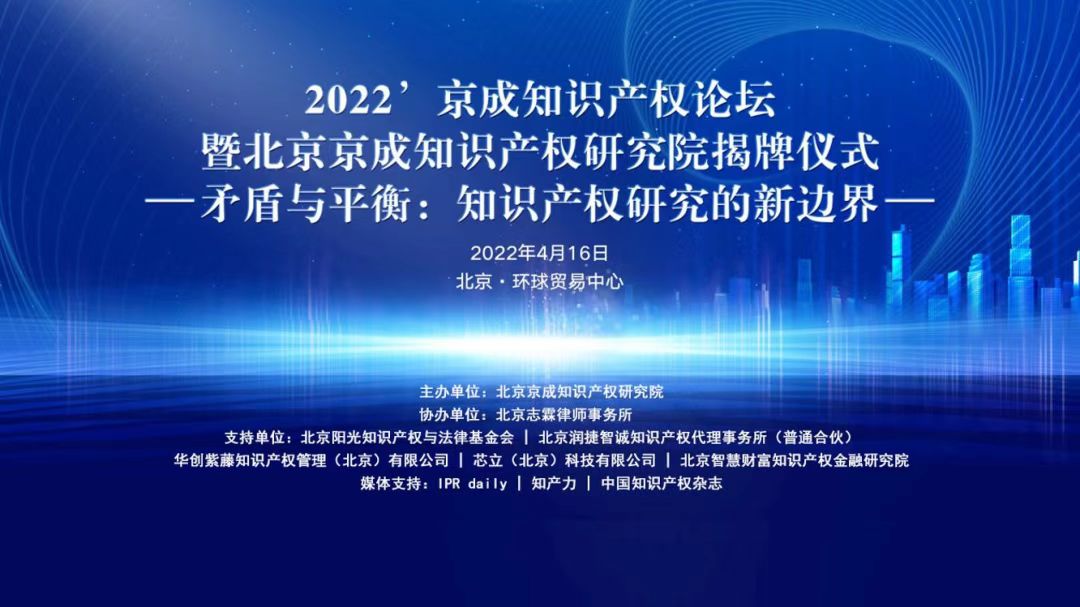 2022’京成知识产权论坛
暨北京京成知识产权研究院揭牌仪式
—矛盾与平衡：知识产权研究的新边界—

2022年4月16日
北京·环球贸易中心

主办单位：北京京成知识产权研究院
协办单位：北京志霖律师事务所
支持单位：北京阳光知识产权与法律基金会 | 北京润捷智诚知识产权代理事务所（普通合伙）
华创紫藤知识产权管理（北京）有限公司 | 芯立（北京）科技有限公司 | 北京智慧财富知识产权金融研究院
媒体支持：IPR daily | 知产力 | 中国知识产权杂志